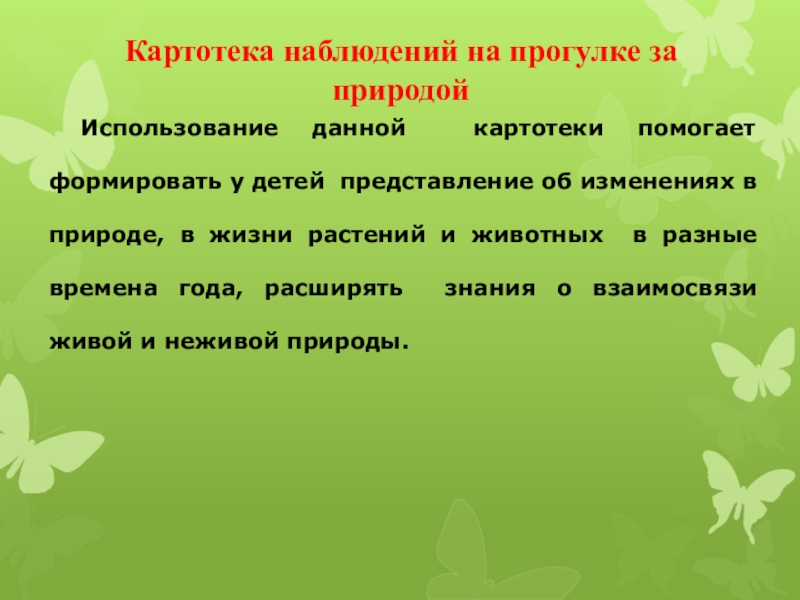 Картотека наблюдений на прогулке за природой

Использование данной картотеки помогает формировать у детей представление об изменениях в природе, в жизни растений и животных в разные времена года, расширять знания о взаимосвязи живой и неживой природы.